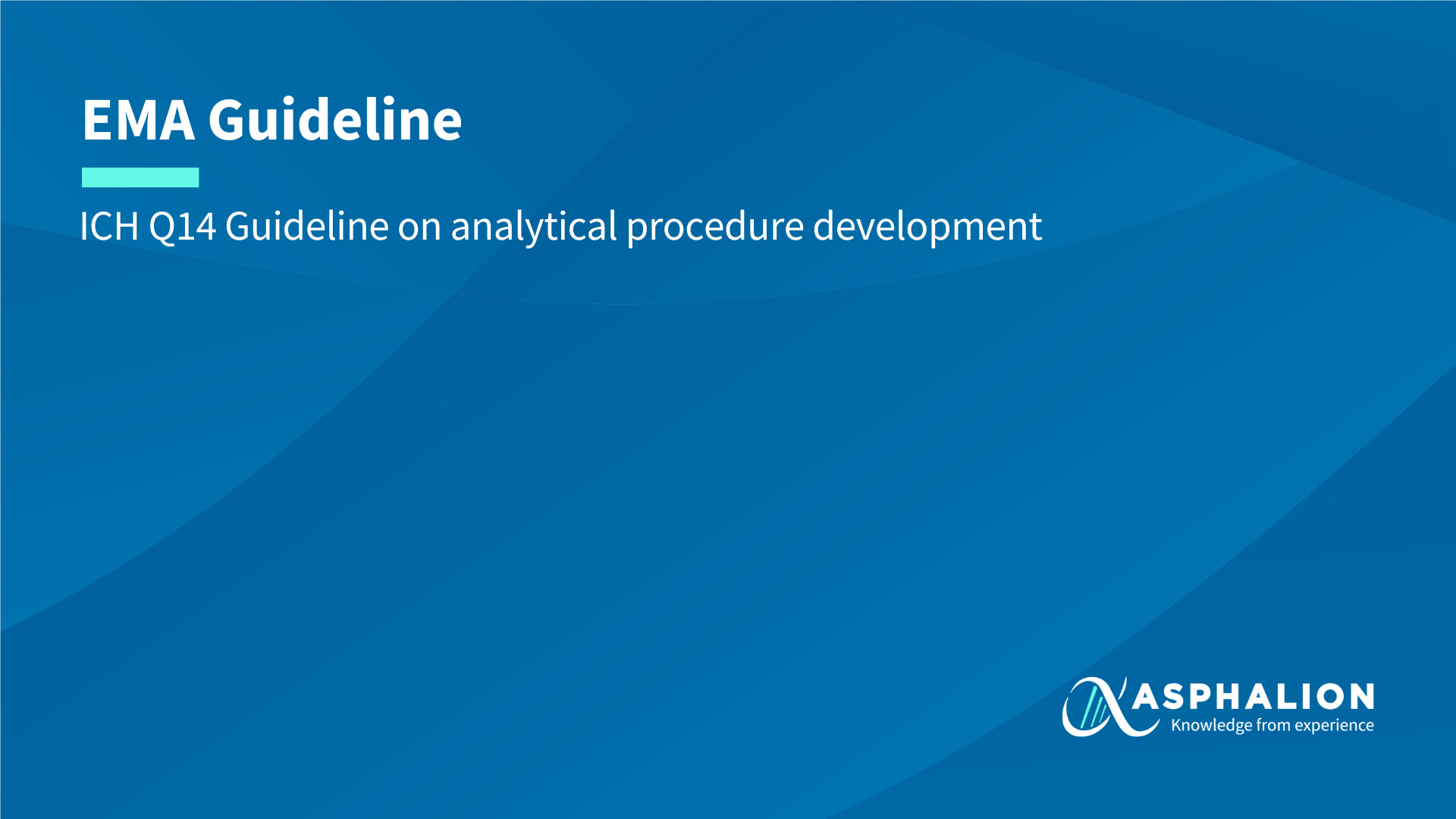 EMA Guideline

ICH Q14 Guideline on analytical procedure development

ASPHALION
Knowledge from experience